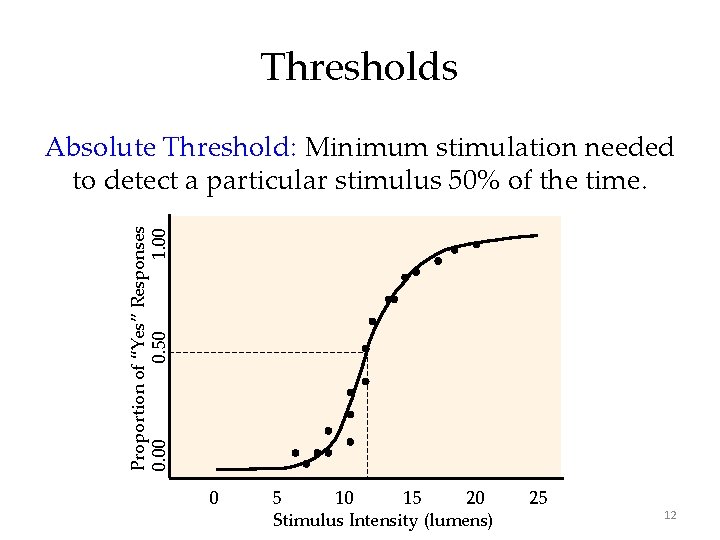 Thresholds

Absolute Threshold: Minimum stimulation needed to detect a particular stimulus 50% of the time.

Proportion of "Yes" Responses

1.00

0.50

0.00

0 5 10 15 20 25

Stimulus Intensity (lumens)

12